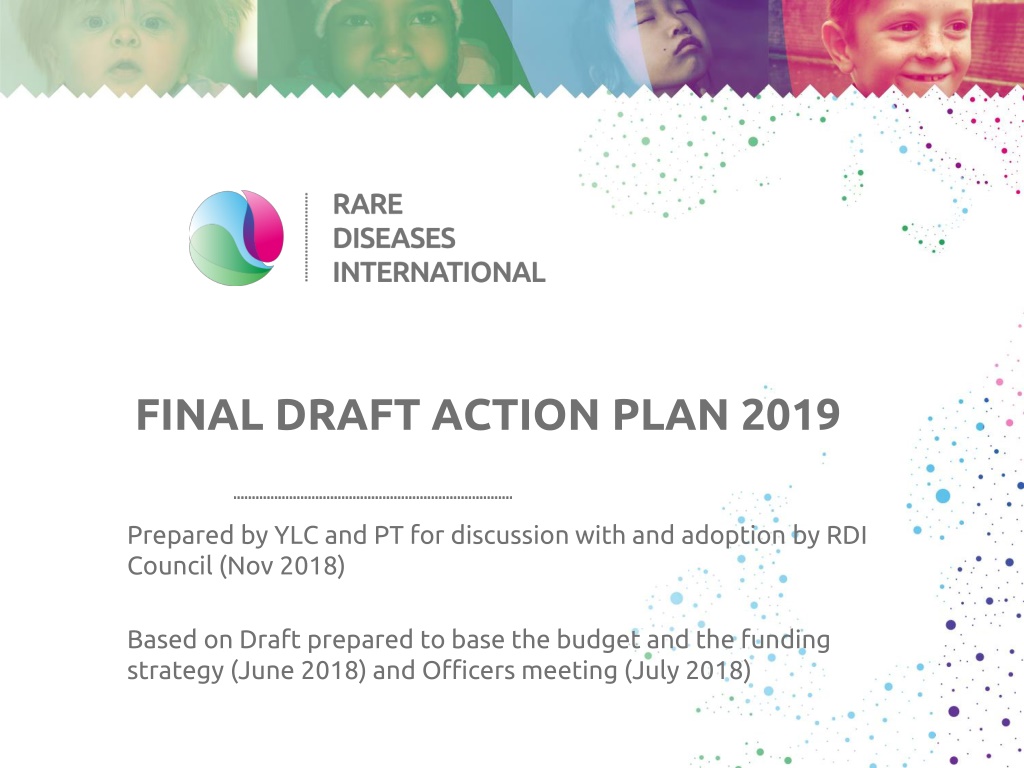 RARE
DISEASES
INTERNATIONAL

FINAL DRAFT ACTION PLAN 2019

Prepared by YLC and PT for discussion with and adoption by RDI Council (Nov 2018)

Based on Draft prepared to base the budget and the funding strategy (June 2018) and Officers meeting (July 2018)